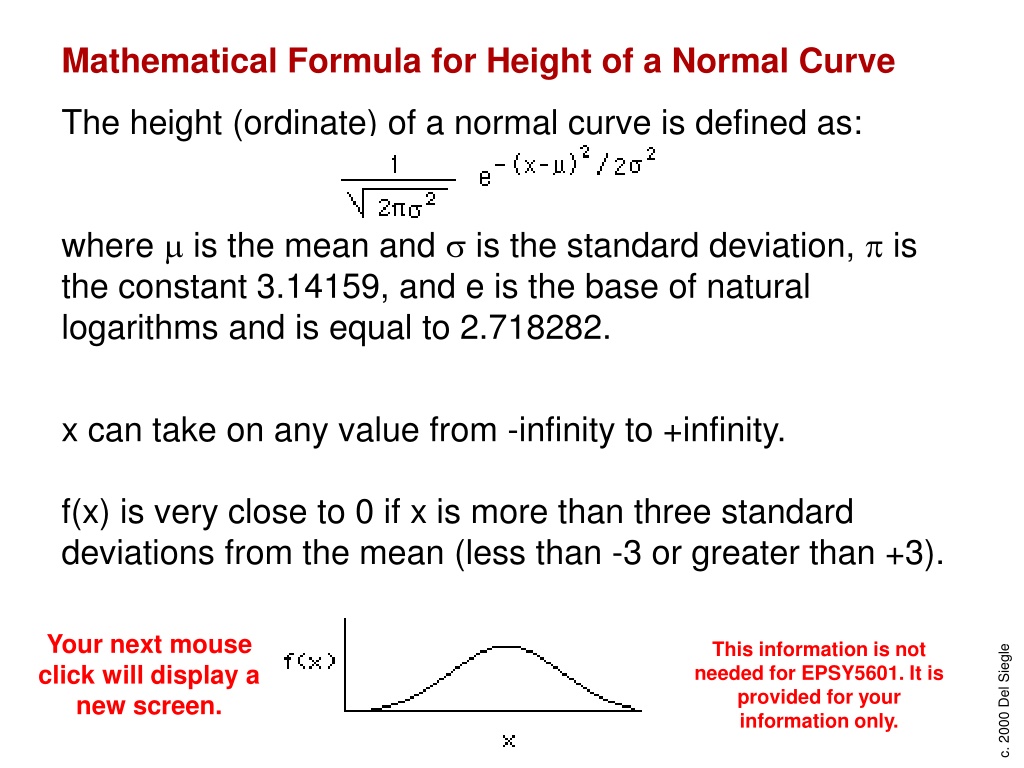 Mathematical Formula for Height of a Normal Curve

The height (ordinate) of a normal curve is defined as:

$\frac{1}{\sqrt{2\pi\sigma^2}} e^{-(x-\mu)^2/2\sigma^2}$

where $\mu$ is the mean and $\sigma$ is the standard deviation, $\pi$ is the constant 3.14159, and e is the base of natural logarithms and is equal to 2.718282.

x can take on any value from -infinity to +infinity.

f(x) is very close to 0 if x is more than three standard deviations from the mean (less than -3 or greater than +3).

Your next mouse click will display a new screen.

f(x)

x

This information is not needed for EPSY5601. It is provided for your information only.

c. 2000 Del Siegle